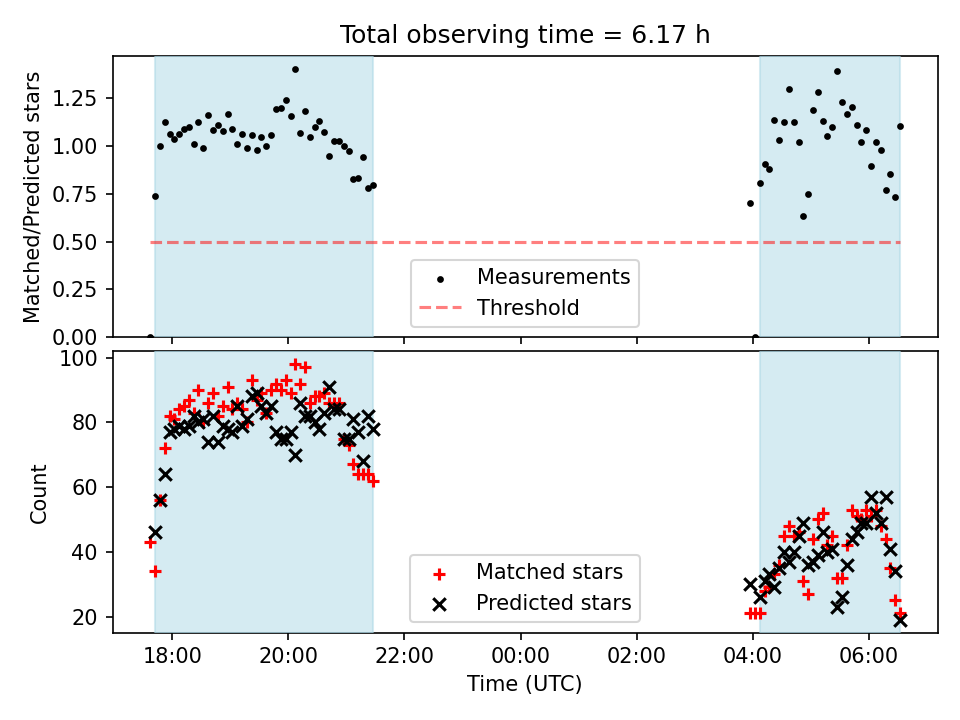 Total observing time = 6.17 h

Matched/Predicted stars

1.25
1.00
0.75
0.50
0.25
0.00

Measurements
Threshold

Count

100
80
60
40
20

Matched stars
Predicted stars

18:00
20:00
22:00
00:00
02:00
04:00
06:00

Time (UTC)